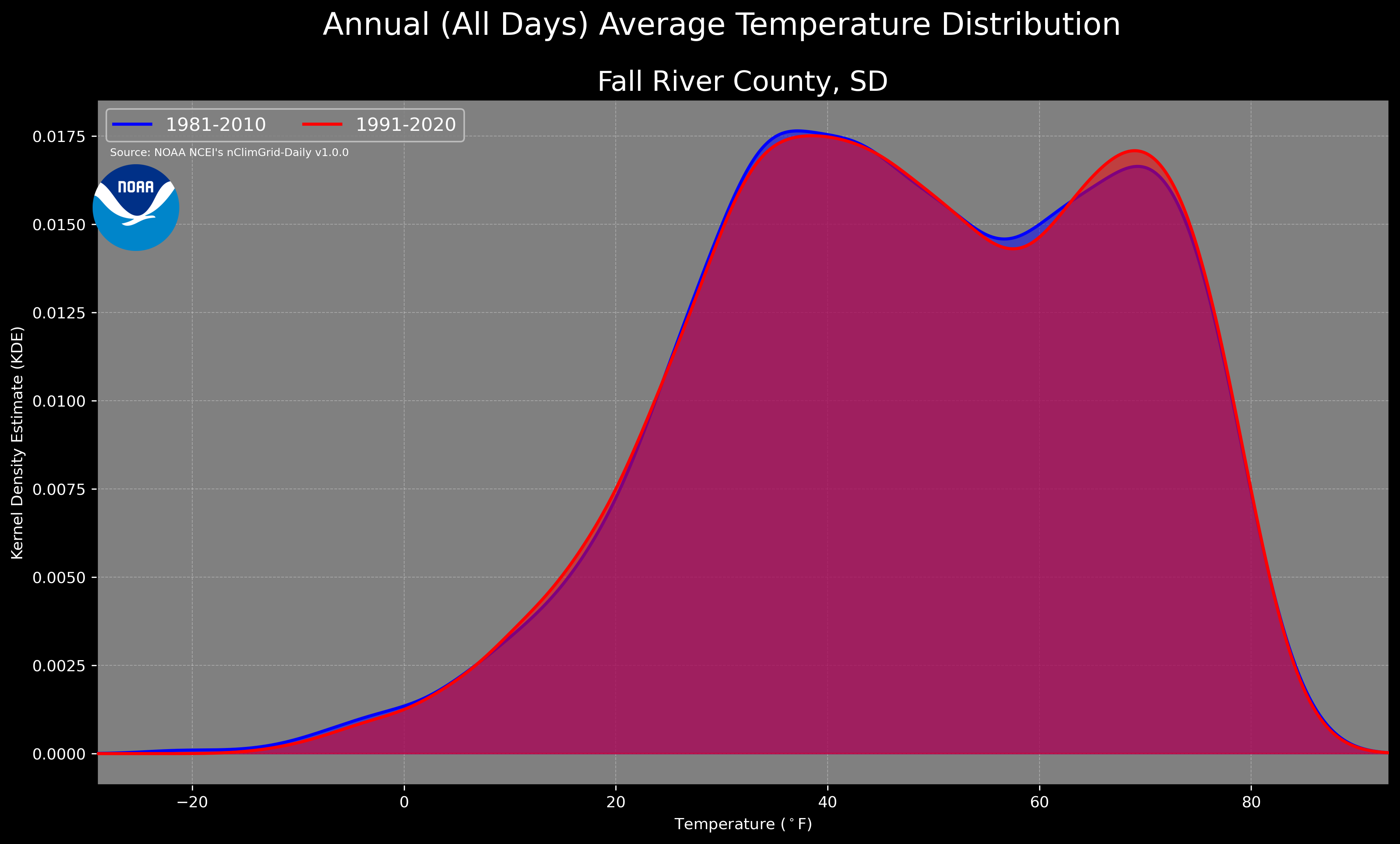 Annual (All Days) Average Temperature Distribution

Fall River County, SD

1981-2010
1991-2020

Source: NOAA NCEI's nClimGrid-Daily v1.0.0

NOAA

Kernel Density Estimate (KDE)

0.0175
0.0150
0.0125
0.0100
0.0075
0.0050
0.0025
0.0000

−20
0
20
40
60
80

Temperature ($^\circ$F)